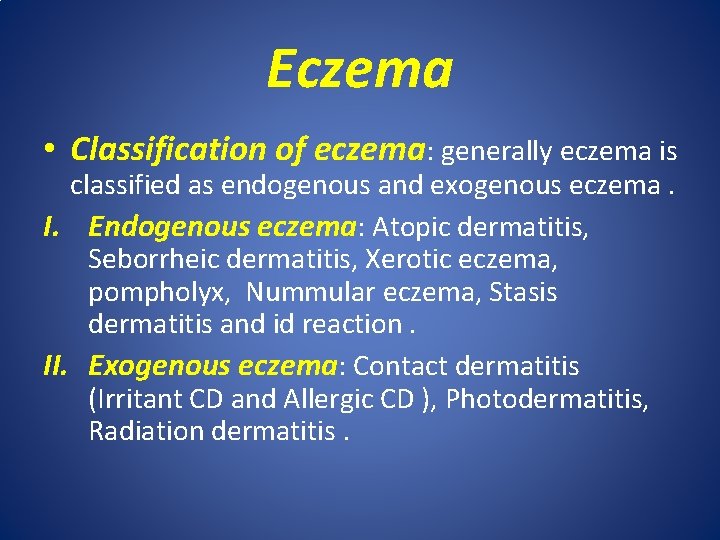 Eczema

• Classification of eczema: generally eczema is classified as endogenous and exogenous eczema .

I. Endogenous eczema: Atopic dermatitis, Seborrheic dermatitis, Xerotic eczema, pompholyx, Nummular eczema, Stasis dermatitis and id reaction .

II. Exogenous eczema: Contact dermatitis (Irritant CD and Allergic CD ), Photodermatitis, Radiation dermatitis .